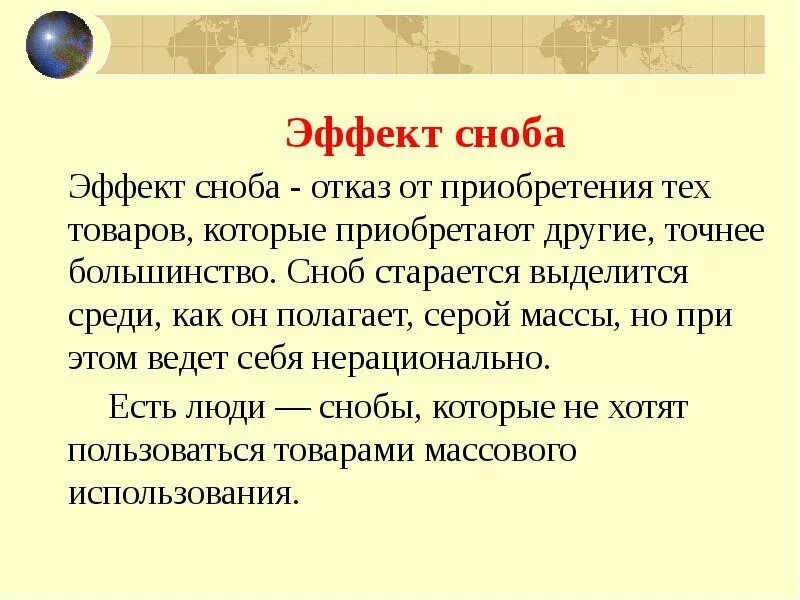 Эффект сноба

Эффект сноба - отказ от приобретения тех товаров, которые приобретают другие, точнее большинство. Сноб старается выделится среди, как он полагает, серой массы, но при этом ведет себя нерационально.

Есть люди — снобы, которые не хотят пользоваться товарами массового использования.